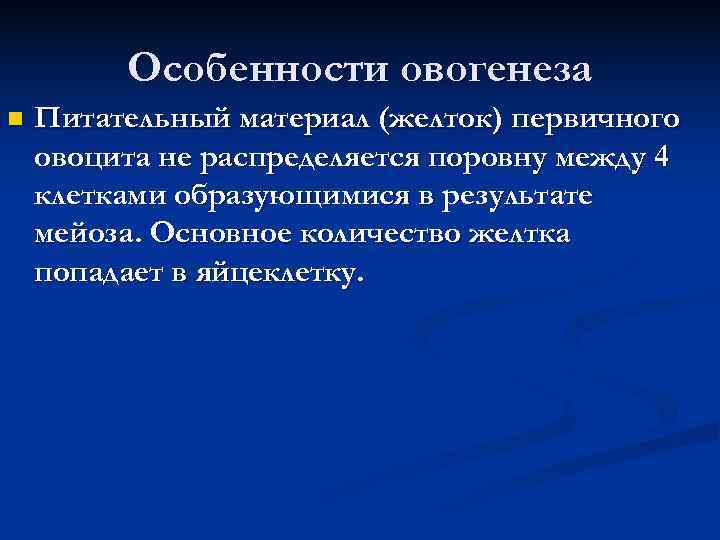 Особенности овогенеза

Питательный материал (желток) первичного овоцита не распределяется поровну между 4 клетками образующимися в результате мейоза. Основное количество желтка попадает в яйцеклетку.